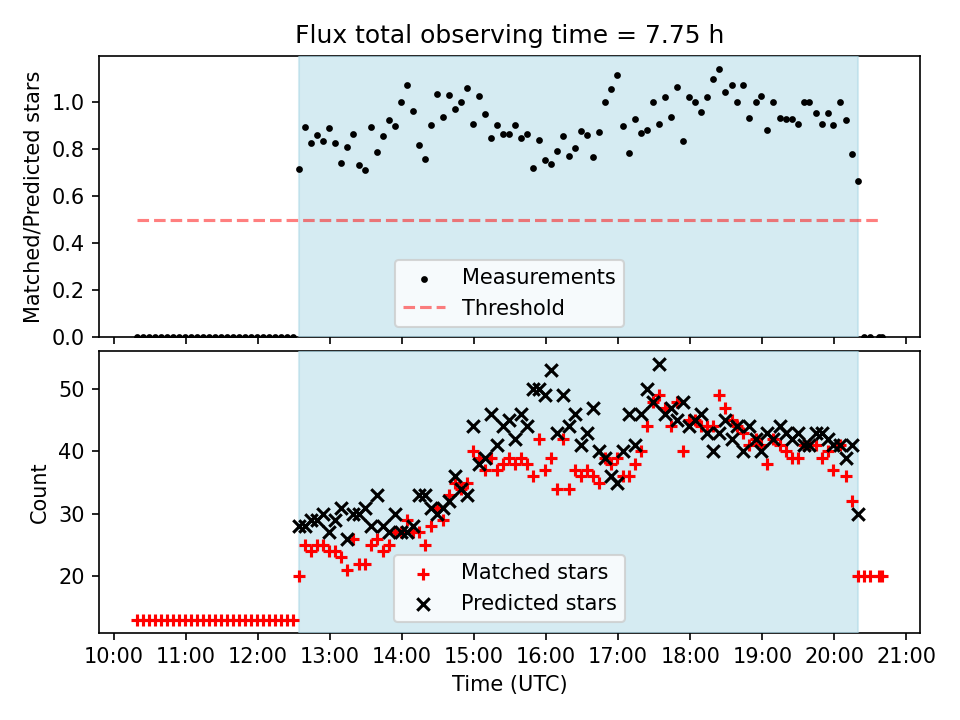 Flux total observing time = 7.75 h

Matched/Predicted stars

1.0
0.8
0.6
0.4
0.2
0.0

Measurements
Threshold

Count

50
40
30
20

Matched stars
Predicted stars

10:00 11:00 12:00 13:00 14:00 15:00 16:00 17:00 18:00 19:00 20:00 21:00

Time (UTC)